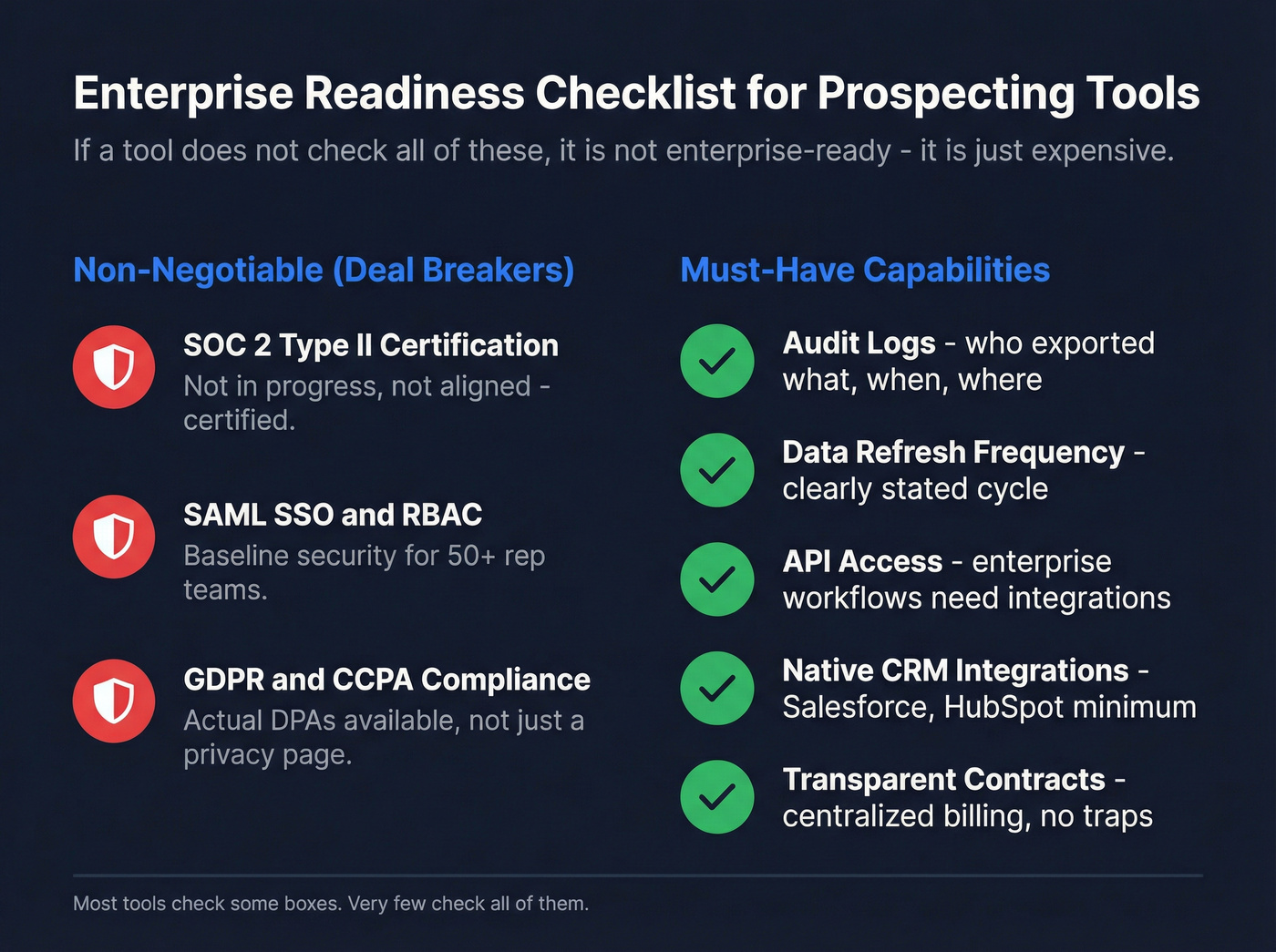 Enterprise Readiness Checklist for Prospecting Tools

If a tool does not check all of these, it is not enterprise-ready - it is just expensive.

Non-Negotiable (Deal Breakers)

SOC 2 Type II Certification
Not in progress, not aligned - certified.

SAML SSO and RBAC
Baseline security for 50+ rep teams.

GDPR and CCPA Compliance
Actual DPAs available, not just a privacy page.

Must-Have Capabilities

Audit Logs - who exported what, when, where

Data Refresh Frequency - clearly stated cycle

API Access - enterprise workflows need integrations

Native CRM Integrations - Salesforce, HubSpot minimum

Transparent Contracts - centralized billing, no traps

Most tools check some boxes. Very few check all of them.